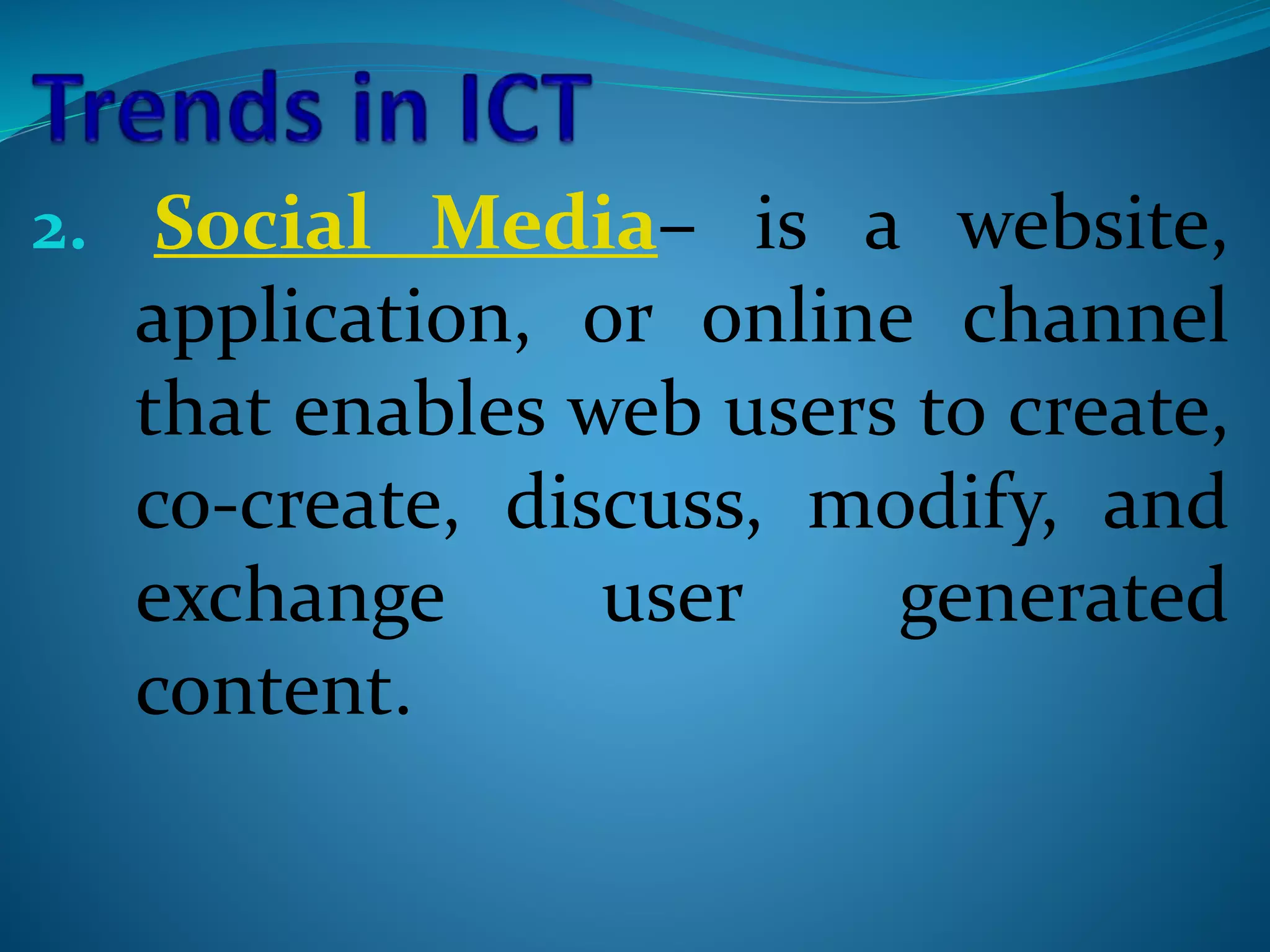 Trends in ICT

2. Social Media– is a website, application, or online channel that enables web users to create, co-create, discuss, modify, and exchange user generated content.